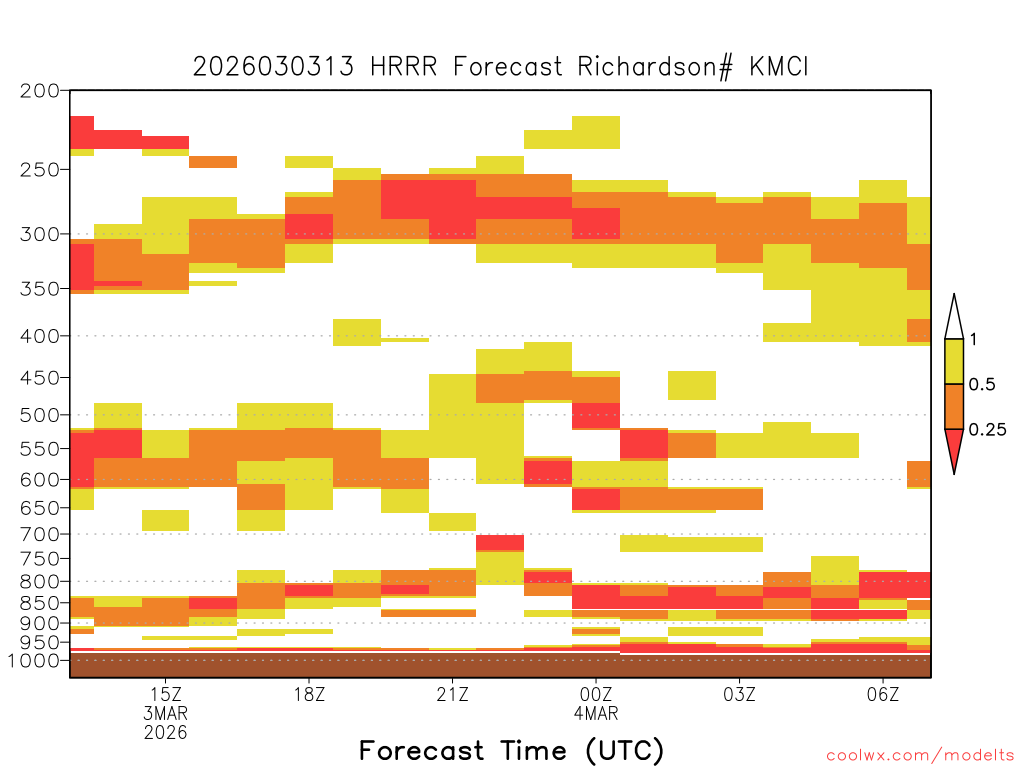 2026030313 HRRR Forecast Richardson# KMCI

200
250
300
350
400
450
500
550
600
650
700
750
800
850
900
950
1000

1
0.5
0.25

15Z
3MAR
2026
18Z
21Z
00Z
4MAR
03Z
06Z

Forecast Time (UTC)

coolwx.com/modelts